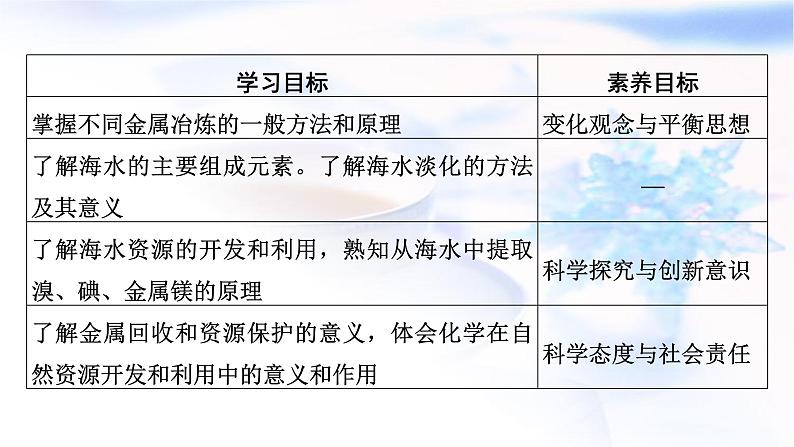 | 学习目标 | 素养目标 |
|---|---|
| 掌握不同金属冶炼的一般方法和原理 | 变化观念与平衡思想 |
| 了解海水的主要组成元素。了解海水淡化的方法及其意义 | — |
| 了解海水资源的开发和利用，熟知从海水中提取溴、碘、金属镁的原理 | 科学探究与创新意识 |
| 了解金属回收和资源保护的意义，体会化学在自然资源开发和利用中的意义和作用 | 科学态度与社会责任 |